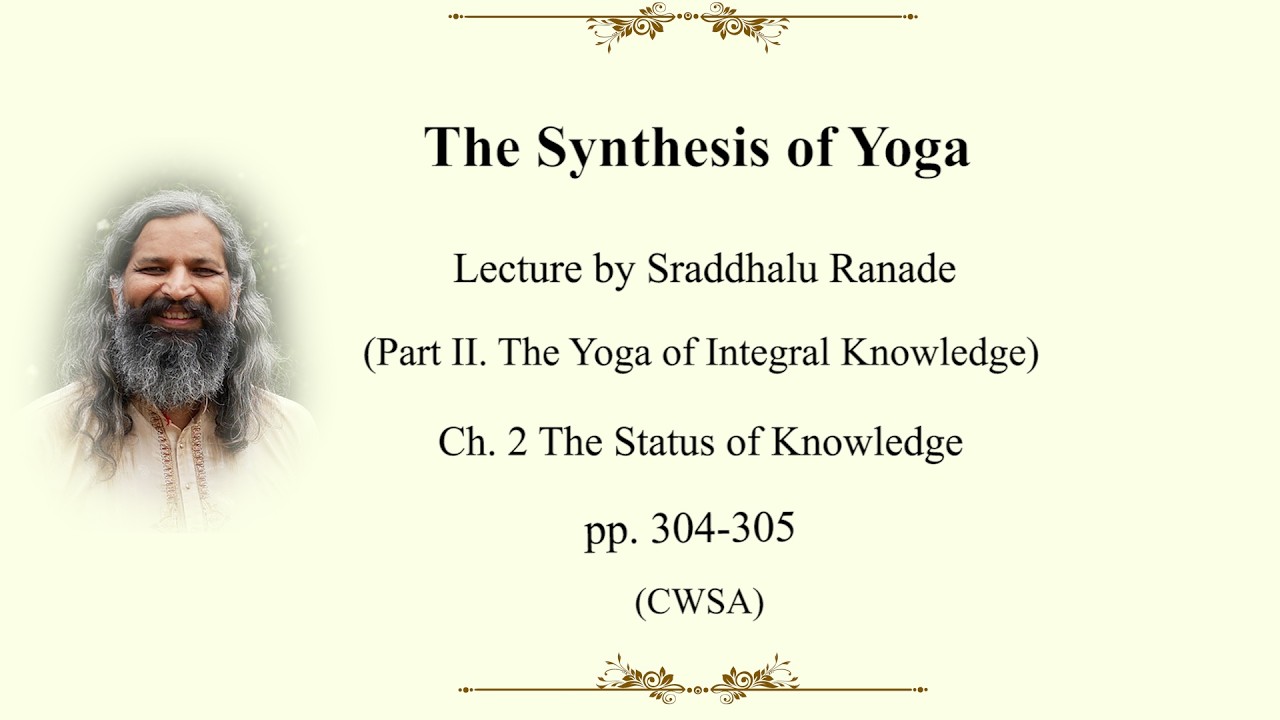 The Synthesis of Yoga

Lecture by Sraddhalu Ranade

(Part II. The Yoga of Integral Knowledge)

Ch. 2 The Status of Knowledge

pp. 304-305

(CWSA)